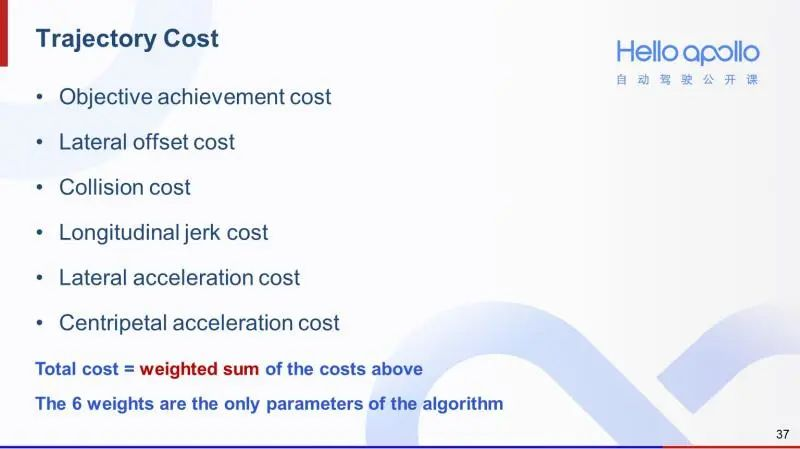 Trajectory Cost

Hello apollo
自动驾驶公开课

• Objective achievement cost
• Lateral offset cost
• Collision cost
• Longitudinal jerk cost
• Lateral acceleration cost
• Centripetal acceleration cost

Total cost = weighted sum of the costs above

The 6 weights are the only parameters of the algorithm

37